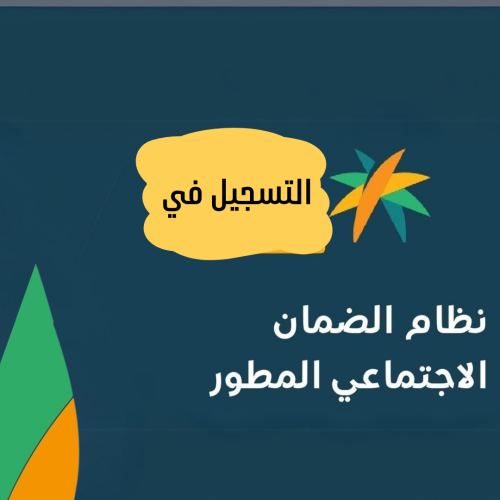 التسجيل في

نظام الضمان
الاجتماعي المطور